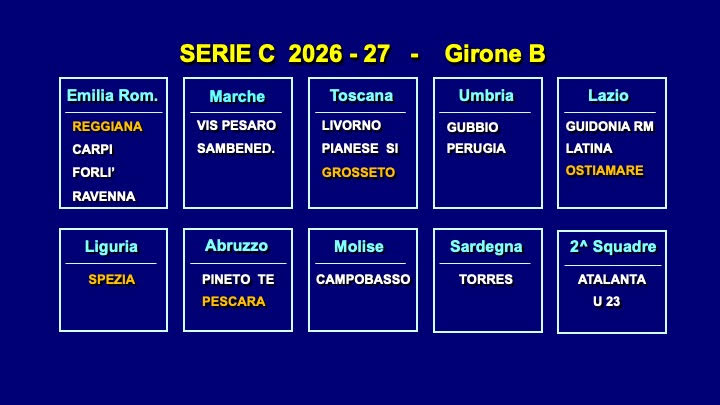 SERIE C 2026 - 27 - Girone B

Emilia Rom.
REGGIANA
CARPI
FORLI'
RAVENNA

Marche
VIS PESARO
SAMBENED.

Toscana
LIVORNO
PIANESE SI
GROSSETO

Umbria
GUBBIO
PERUGIA

Lazio
GUIDONIA RM
LATINA
OSTIAMARE

Liguria
SPEZIA

Abruzzo
PINETO TE
PESCARA

Molise
CAMPOBASSO

Sardegna
TORRES

2^ Squadre
ATALANTA
U 23